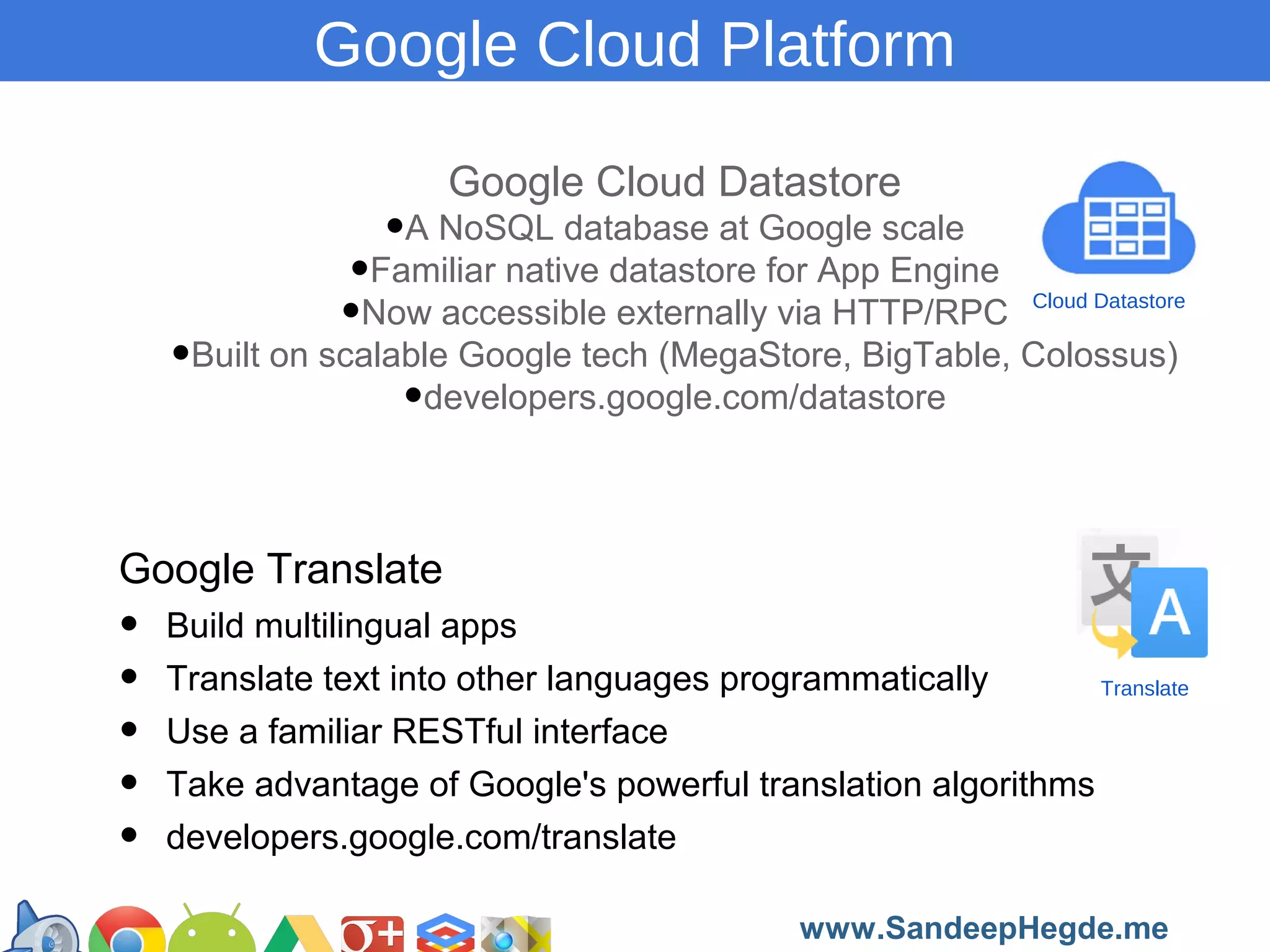 Google Cloud Platform

Google Cloud Datastore
•A NoSQL database at Google scale
•Familiar native datastore for App Engine
•Now accessible externally via HTTP/RPC
•Built on scalable Google tech (MegaStore, BigTable, Colossus)
•developers.google.com/datastore

Cloud Datastore

Google Translate
• Build multilingual apps
• Translate text into other languages programmatically
• Use a familiar RESTful interface
• Take advantage of Google's powerful translation algorithms
• developers.google.com/translate

文 A

Translate

www.SandeepHegde.me